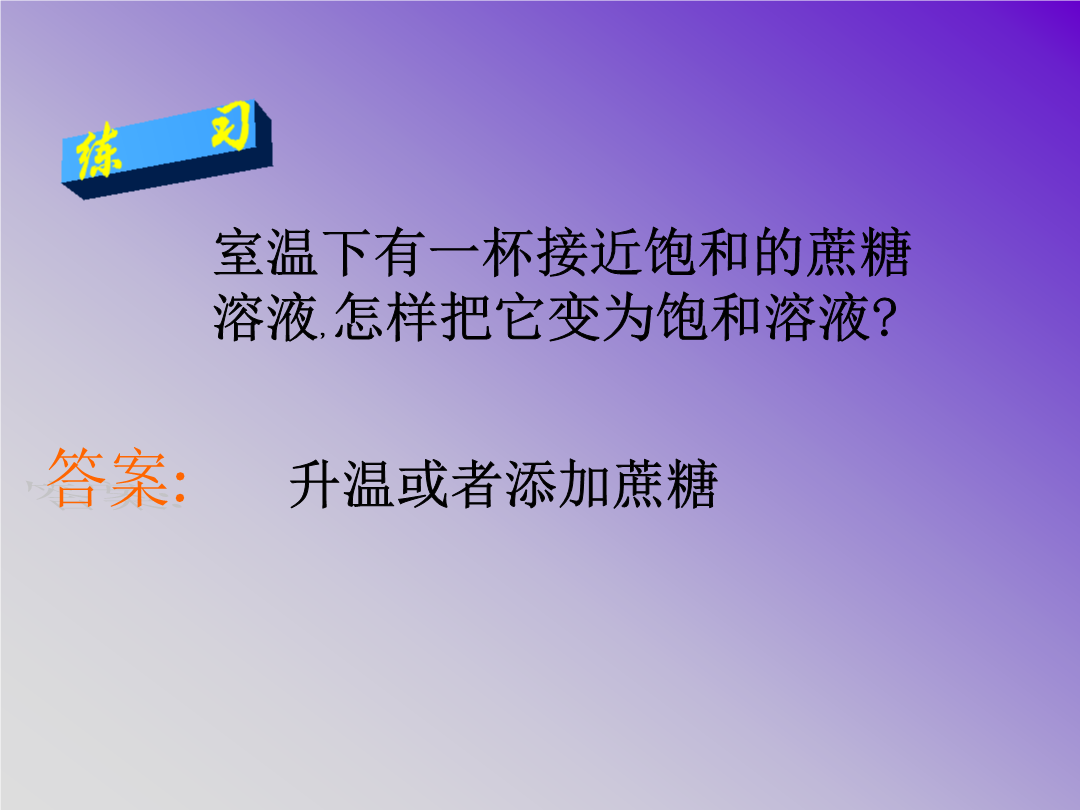 练 习

室温下有一杯接近饱和的蔗糖溶液,怎样把它变为饱和溶液?

答案: 升温或者添加蔗糖